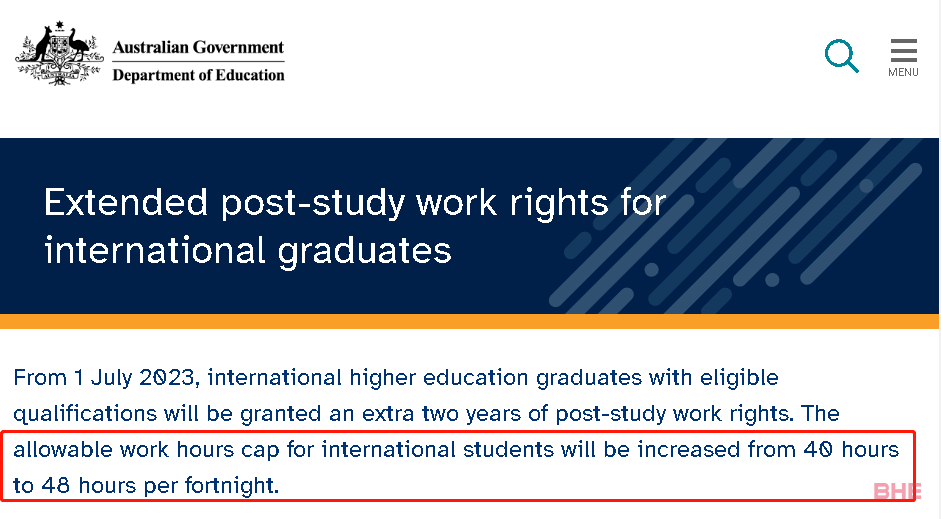 Australian Government
Department of Education

MENU

Extended post-study work rights for international graduates

From 1 July 2023, international higher education graduates with eligible qualifications will be granted an extra two years of post-study work rights. The allowable work hours cap for international students will be increased from 40 hours to 48 hours per fortnight.

BHE